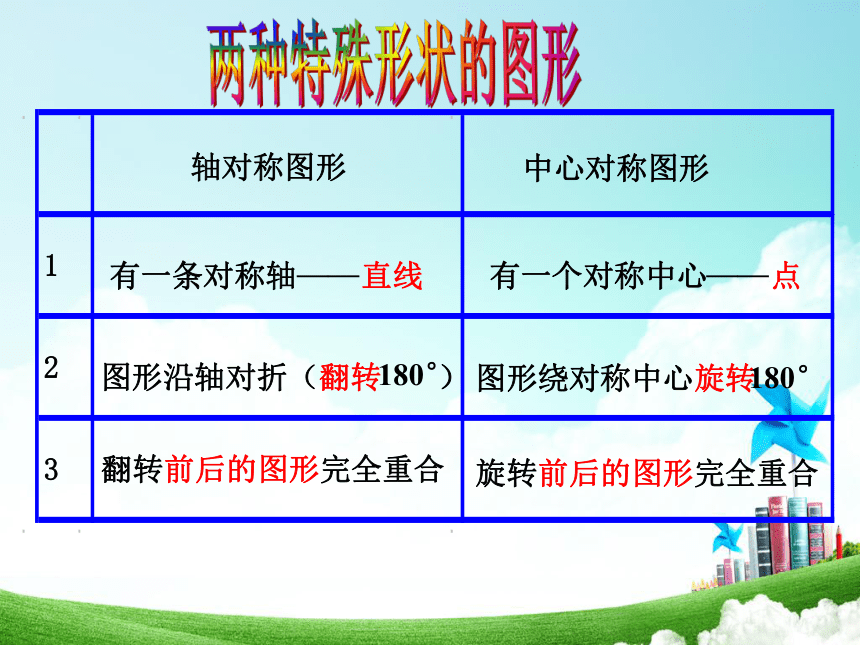 两种特殊形状的图形

|  | 轴对称图形 | 中心对称图形 |
|---|---|---|
| 1 | 有一条对称轴——直线 | 有一个对称中心——点 |
| 2 | 图形沿轴对折（翻转180°） | 图形绕对称中心旋转180° |
| 3 | 翻转前后的图形完全重合 | 旋转前后的图形完全重合 |